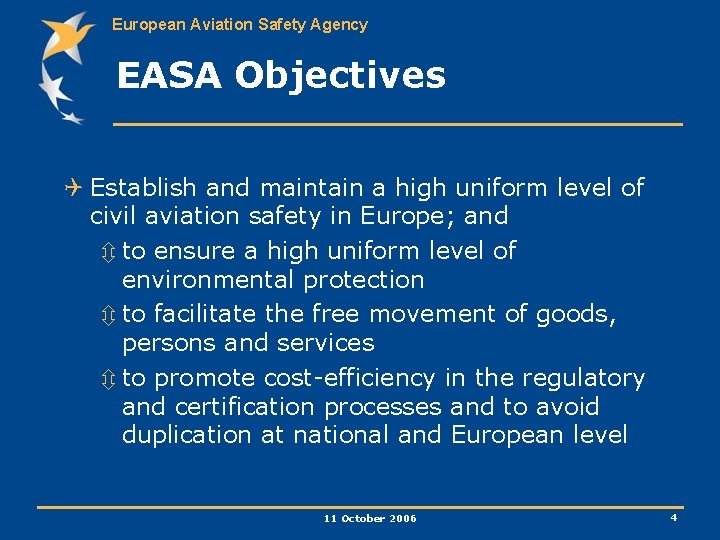 European Aviation Safety Agency

EASA Objectives

Establish and maintain a high uniform level of civil aviation safety in Europe; and

to ensure a high uniform level of environmental protection

to facilitate the free movement of goods, persons and services

to promote cost-efficiency in the regulatory and certification processes and to avoid duplication at national and European level

11 October 2006

4